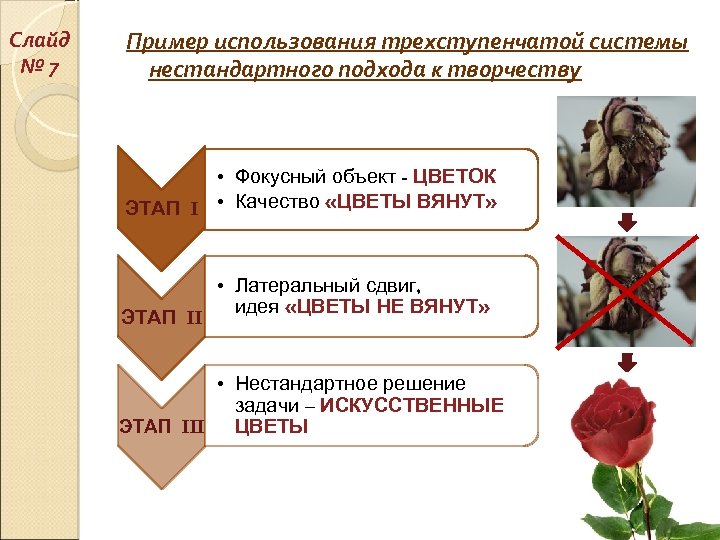 Слайд № 7

Пример использования трехступенчатой системы нестандартного подхода к творчеству

ЭТАП I

• Фокусный объект - ЦВЕТОК
• Качество «ЦВЕТЫ ВЯНУТ»

ЭТАП II

• Латеральный сдвиг, идея «ЦВЕТЫ НЕ ВЯНУТ»

ЭТАП III

• Нестандартное решение задачи – ИСКУССТВЕННЫЕ ЦВЕТЫ